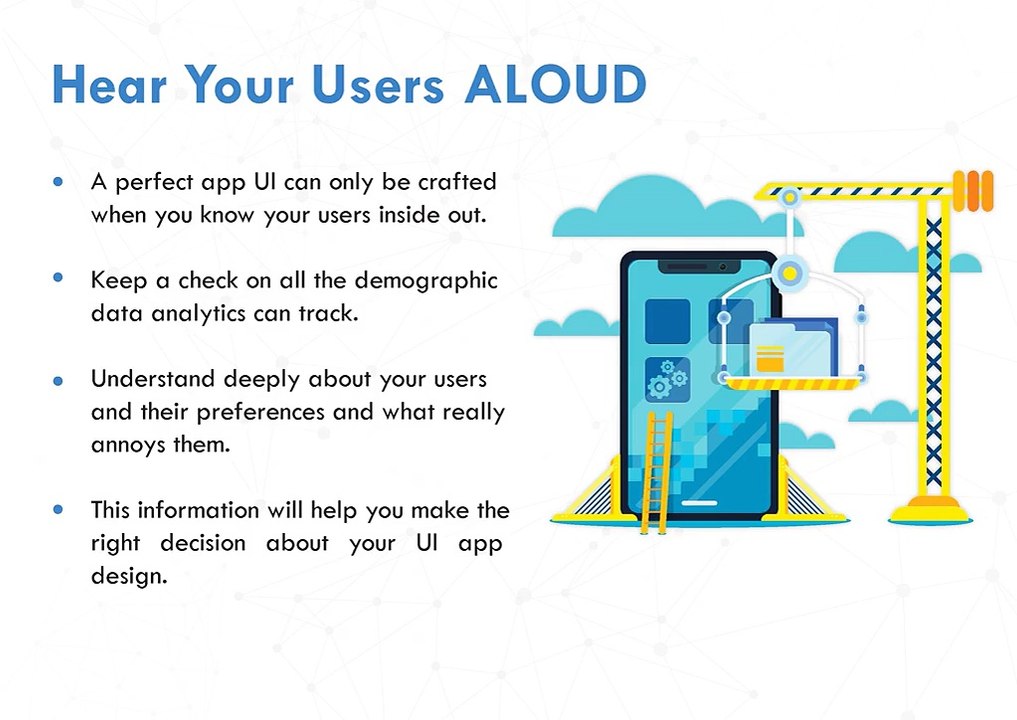 Hear Your Users ALOUD

• A perfect app UI can only be crafted when you know your users inside out.

• Keep a check on all the demographic data analytics can track.

• Understand deeply about your users and their preferences and what really annoys them.

• This information will help you make the right decision about your UI app design.